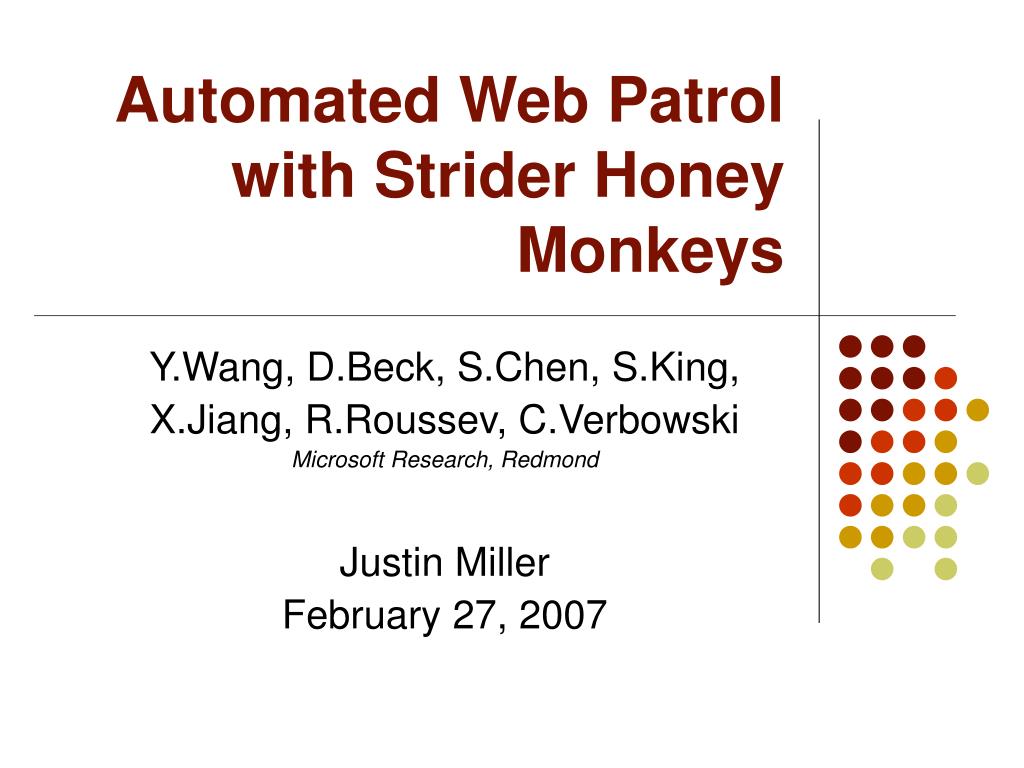 Automated Web Patrol with Strider Honey Monkeys

Y.Wang, D.Beck, S.Chen, S.King, X.Jiang, R.Roussev, C.Verbowski
Microsoft Research, Redmond

Justin Miller
February 27, 2007